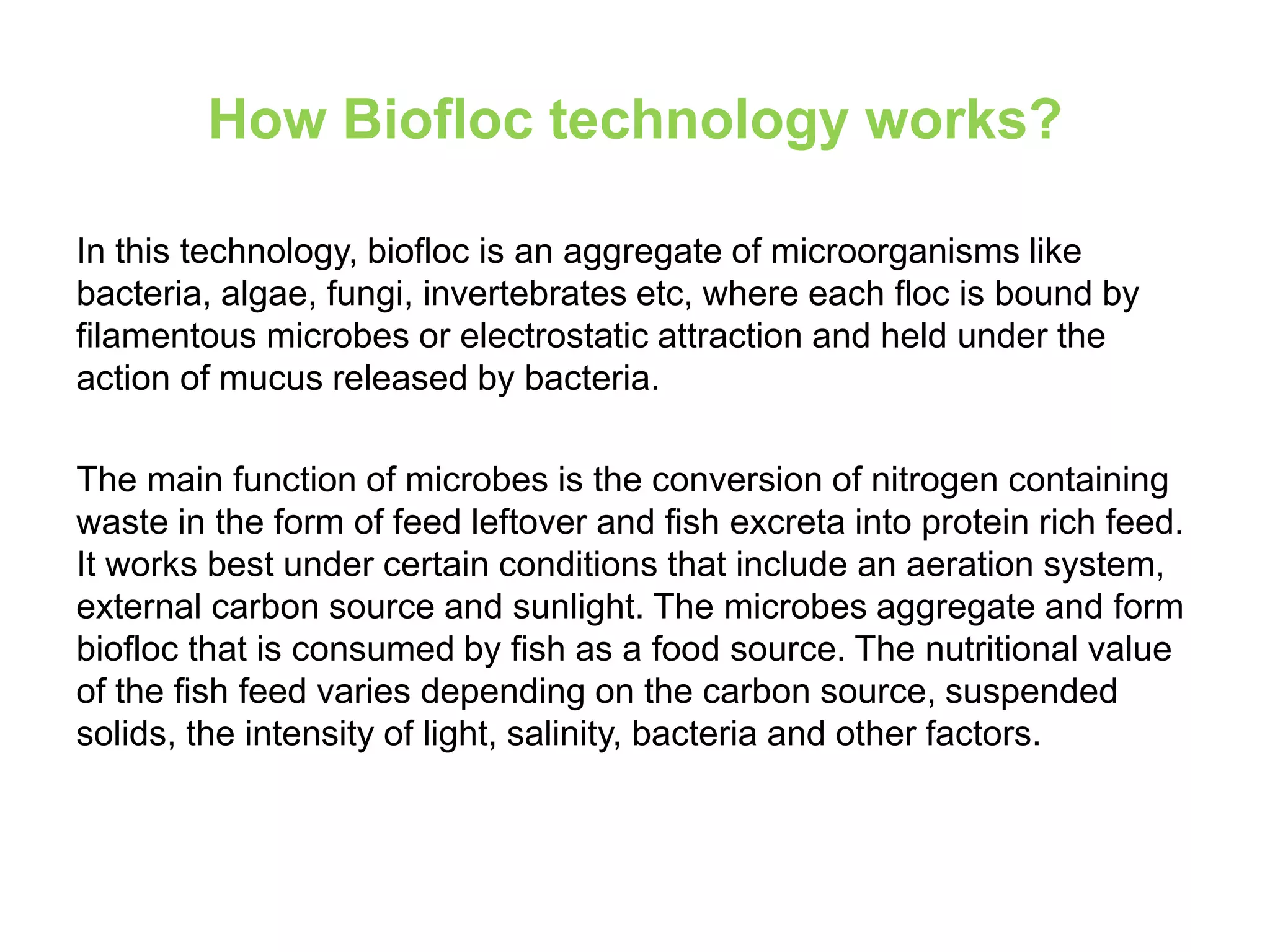 How Biofloc technology works?

In this technology, biofloc is an aggregate of microorganisms like bacteria, algae, fungi, invertebrates etc, where each floc is bound by filamentous microbes or electrostatic attraction and held under the action of mucus released by bacteria.

The main function of microbes is the conversion of nitrogen containing waste in the form of feed leftover and fish excreta into protein rich feed. It works best under certain conditions that include an aeration system, external carbon source and sunlight. The microbes aggregate and form biofloc that is consumed by fish as a food source. The nutritional value of the fish feed varies depending on the carbon source, suspended solids, the intensity of light, salinity, bacteria and other factors.